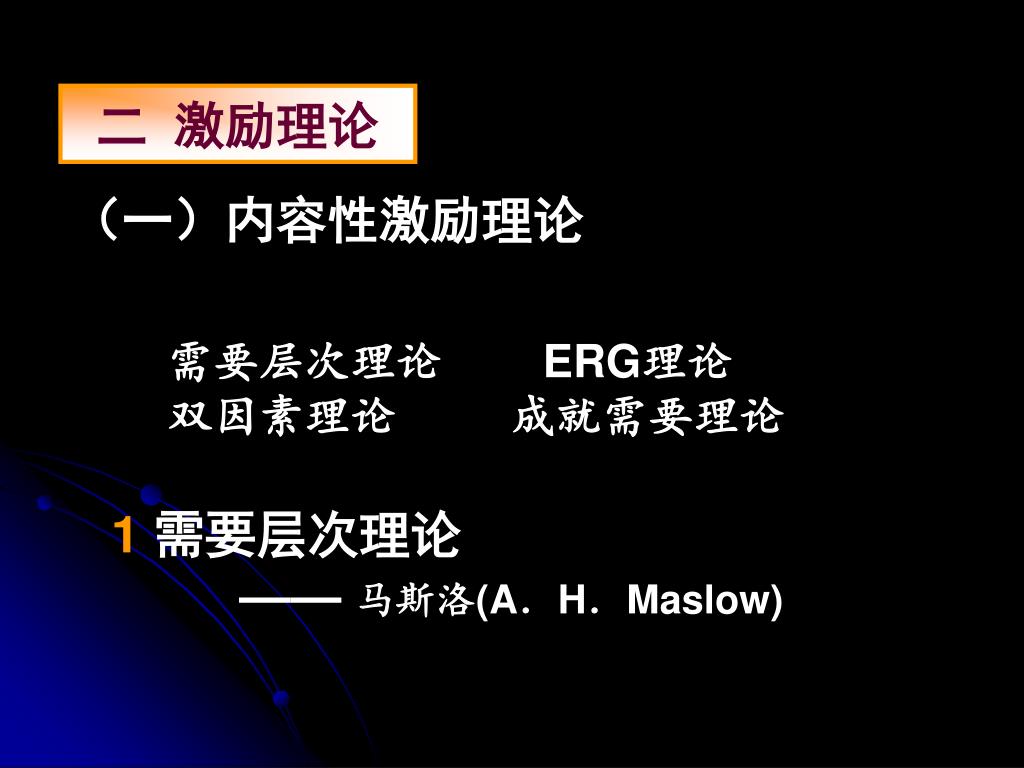 二 激励理论

（一）内容性激励理论

需要层次理论　　ERG理论
双因素理论　　成就需要理论

1 需要层次理论
—— 马斯洛(A．H．Maslow)